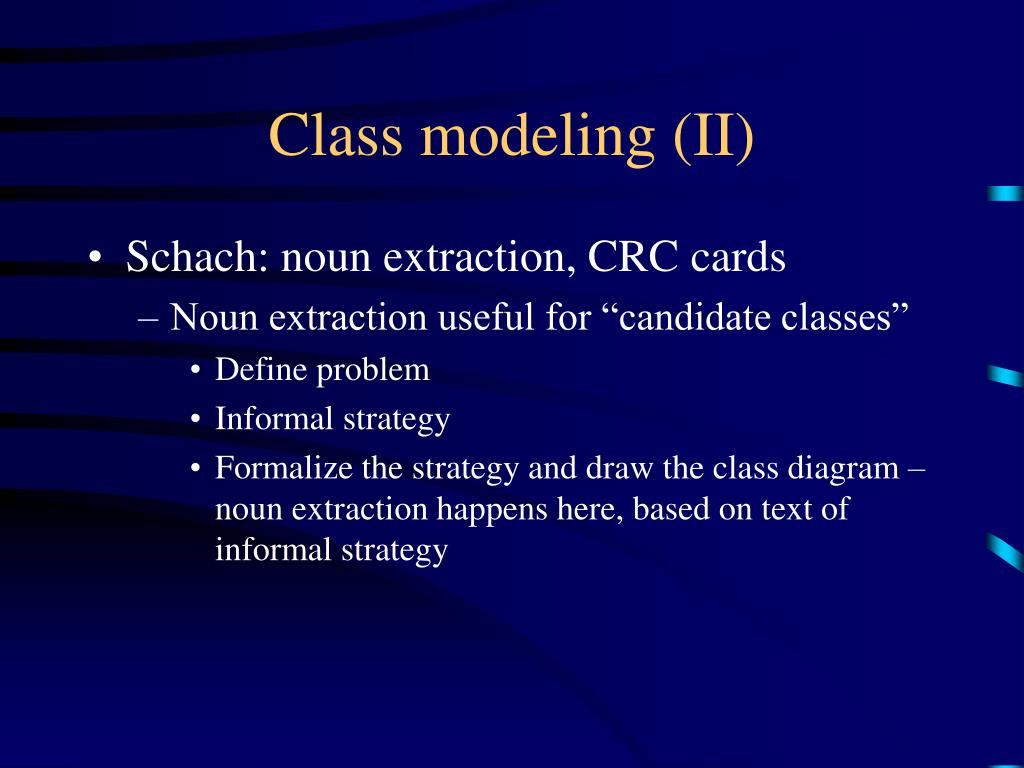 Class modeling (II)

• Schach: noun extraction, CRC cards
– Noun extraction useful for “candidate classes”
• Define problem
• Informal strategy
• Formalize the strategy and draw the class diagram – noun extraction happens here, based on text of informal strategy